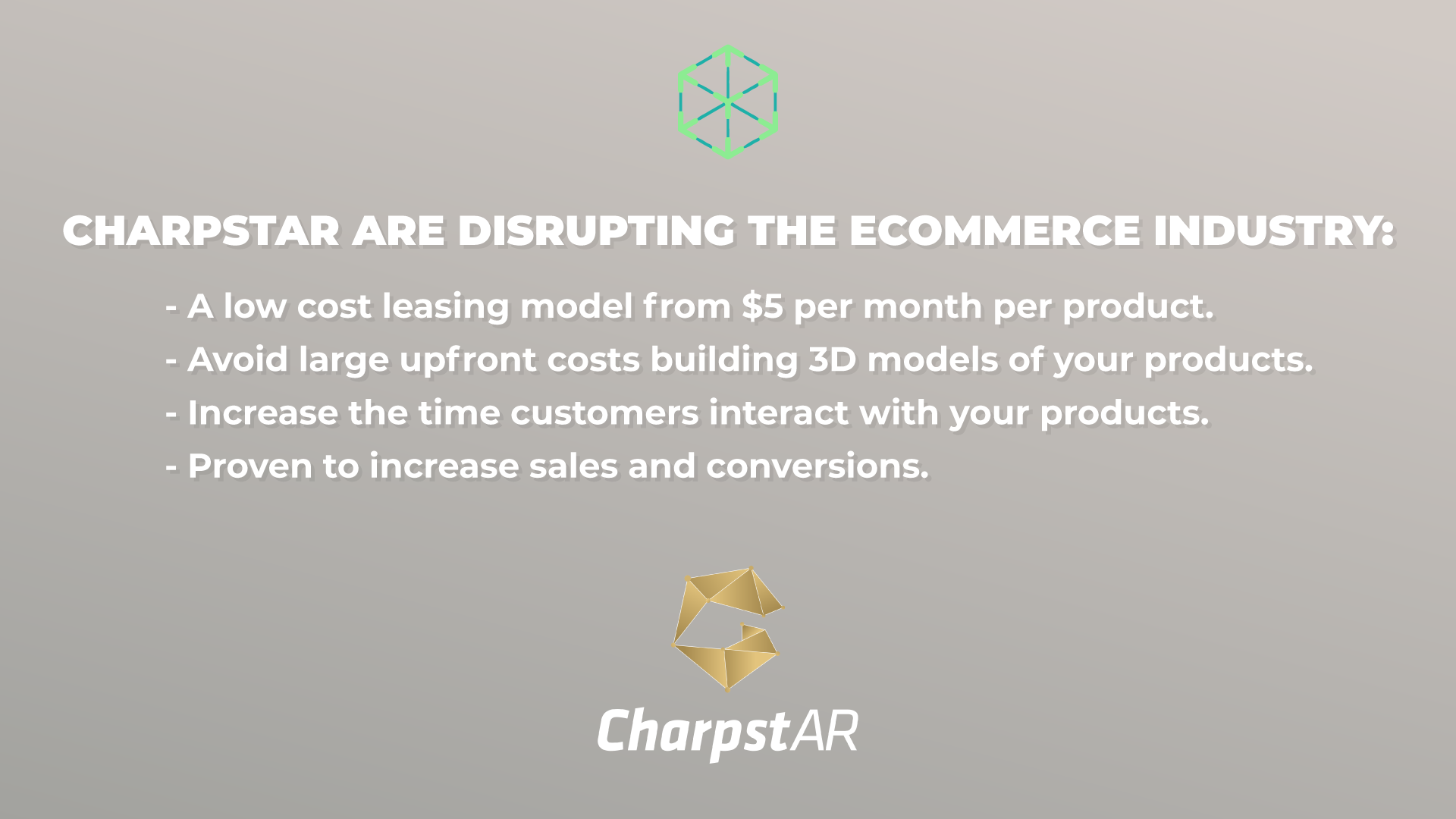 CHARPSTAR ARE DISRUPTING THE ECOMMERCE INDUSTRY:

- A low cost leasing model from \$5 per month per product.
- Avoid large upfront costs building 3D models of your products.
- Increase the time customers interact with your products.
- Proven to increase sales and conversions.

CharpstAR